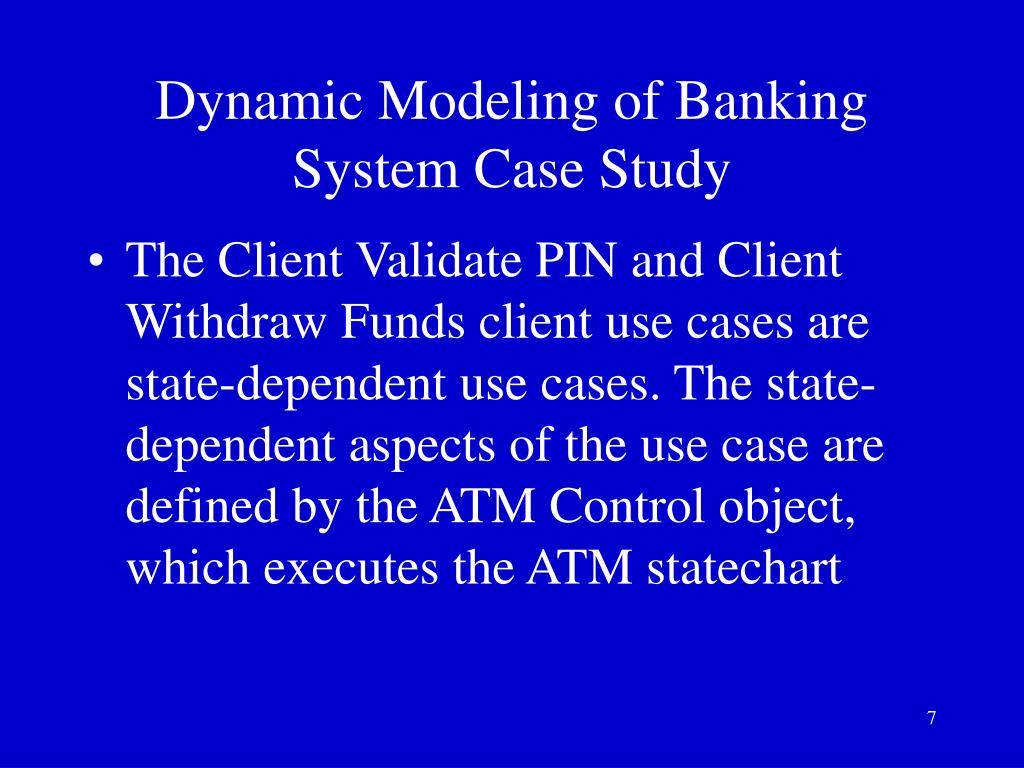 Dynamic Modeling of Banking System Case Study

• The Client Validate PIN and Client Withdraw Funds client use cases are state-dependent use cases. The state-dependent aspects of the use case are defined by the ATM Control object, which executes the ATM statechart

7